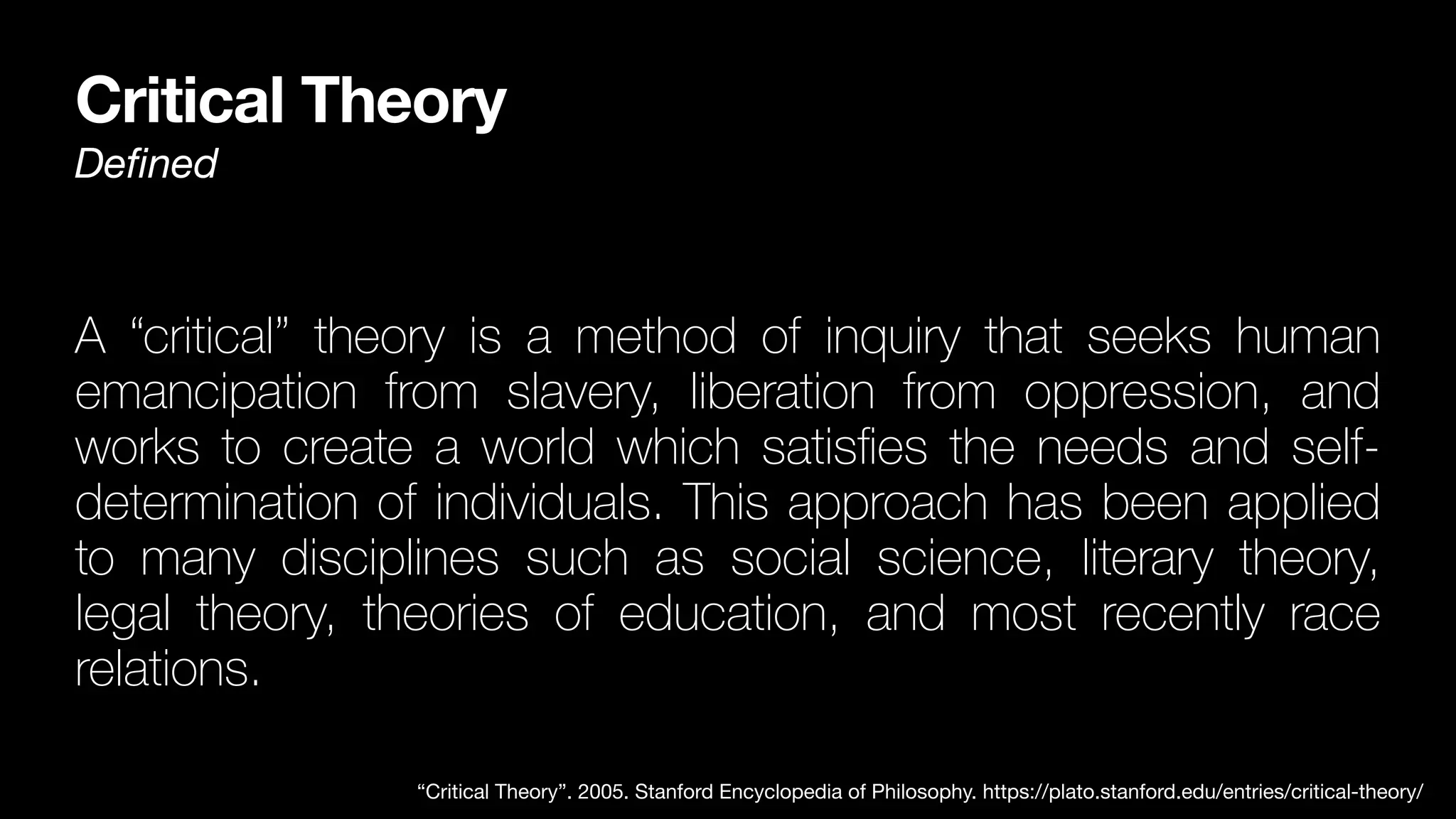 Critical Theory
Defined

A “critical” theory is a method of inquiry that seeks human emancipation from slavery, liberation from oppression, and works to create a world which satisfies the needs and self-determination of individuals. This approach has been applied to many disciplines such as social science, literary theory, legal theory, theories of education, and most recently race relations.

“Critical Theory”. 2005. Stanford Encyclopedia of Philosophy. https://plato.stanford.edu/entries/critical-theory/